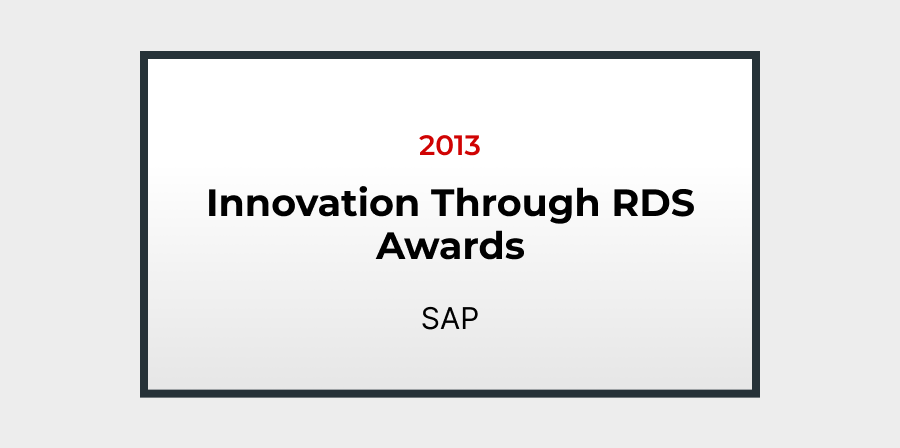 2013

Innovation Through RDS Awards

SAP